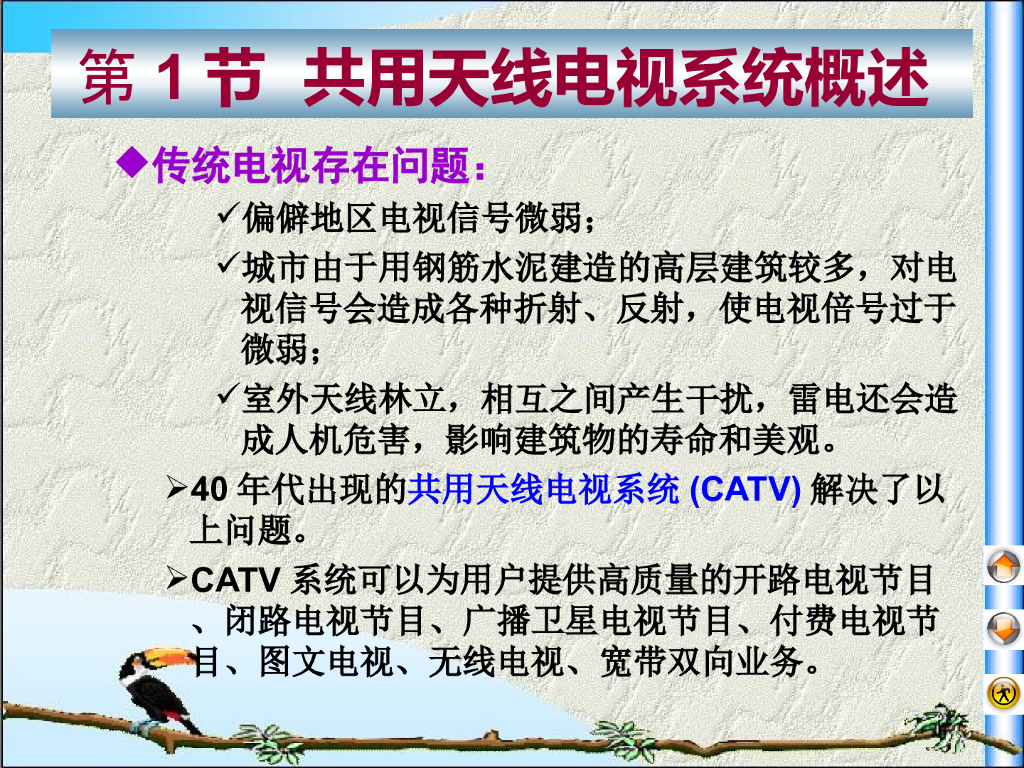 第 1 节 共用天线电视系统概述

◆传统电视存在问题：

✓偏僻地区电视信号微弱；

✓城市由于用钢筋水泥建造的高层建筑较多，对电视信号会造成各种折射、反射，使电视倍号过于微弱；

✓室外天线林立，相互之间产生干扰，雷电还会造成人机危害，影响建筑物的寿命和美观。

➢40 年代出现的共用天线电视系统 (CATV) 解决了以上问题。

➢CATV 系统可以为用户提供高质量的开路电视节目、闭路电视节目、广播卫星电视节目、付费电视节目、图文电视、无线电视、宽带双向业务。